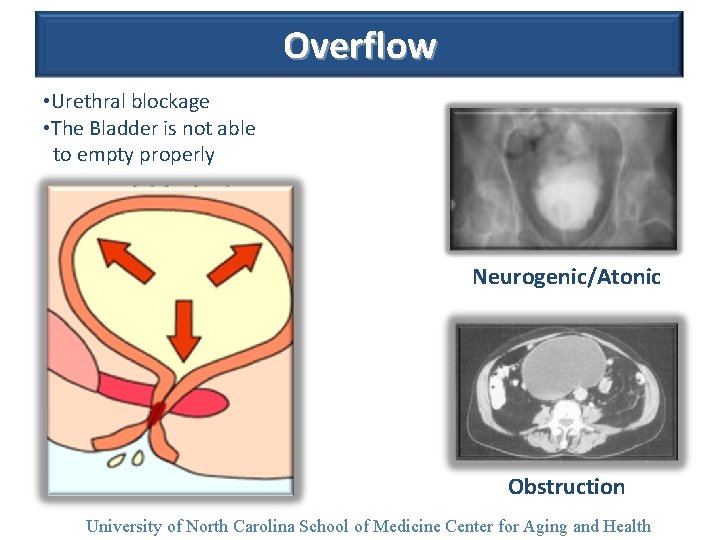 Overflow

•Urethral blockage
•The Bladder is not able to empty properly

Neurogenic/Atonic

Obstruction

University of North Carolina School of Medicine Center for Aging and Health